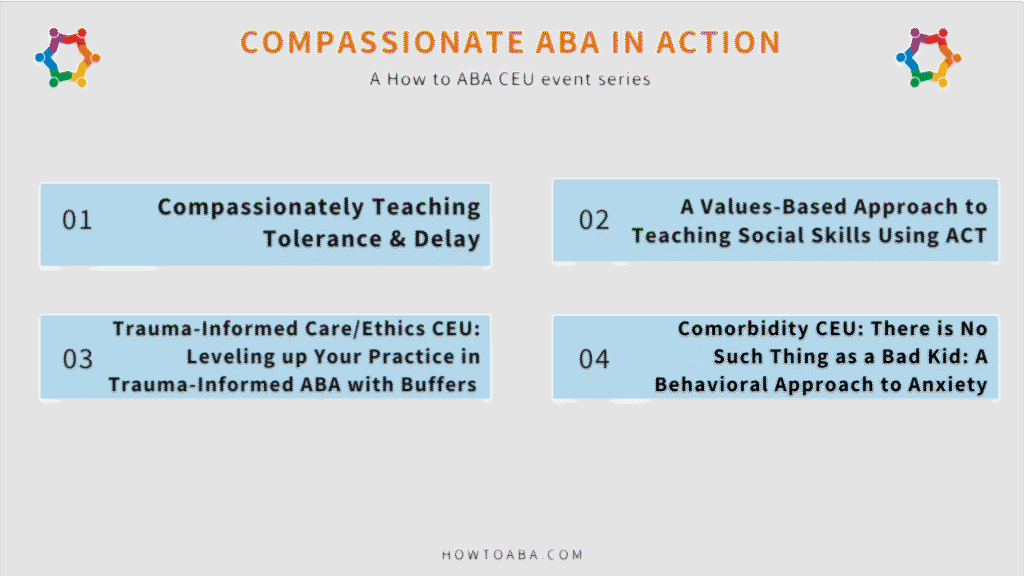 COMPASSIONATE ABA IN ACTION

A How to ABA CEU event series

01 Compassionately Teaching Tolerance & Delay

02 A Values-Based Approach to Teaching Social Skills Using ACT

03 Trauma-Informed Care/Ethics CEU: Leveling up Your Practice in Trauma-Informed ABA with Buffers

04 Comorbidity CEU: There is No Such Thing as a Bad Kid: A Behavioral Approach to Anxiety

HOWTOABA.COM